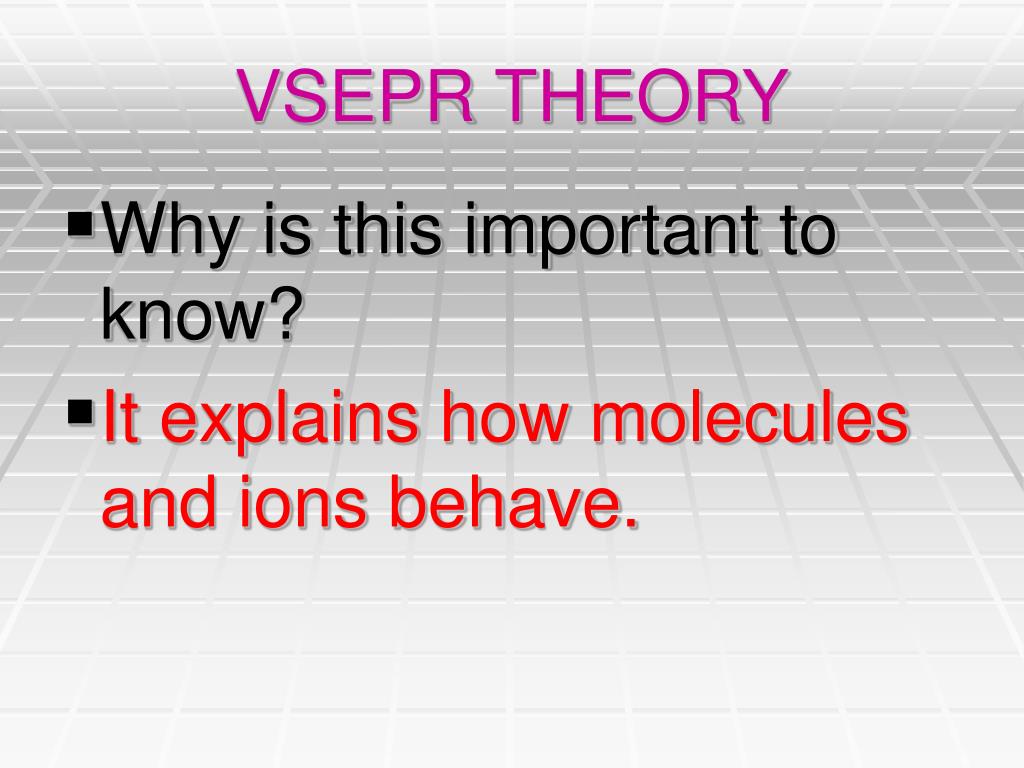 VSEPR THEORY

▪Why is this important to know?

▪It explains how molecules and ions behave.